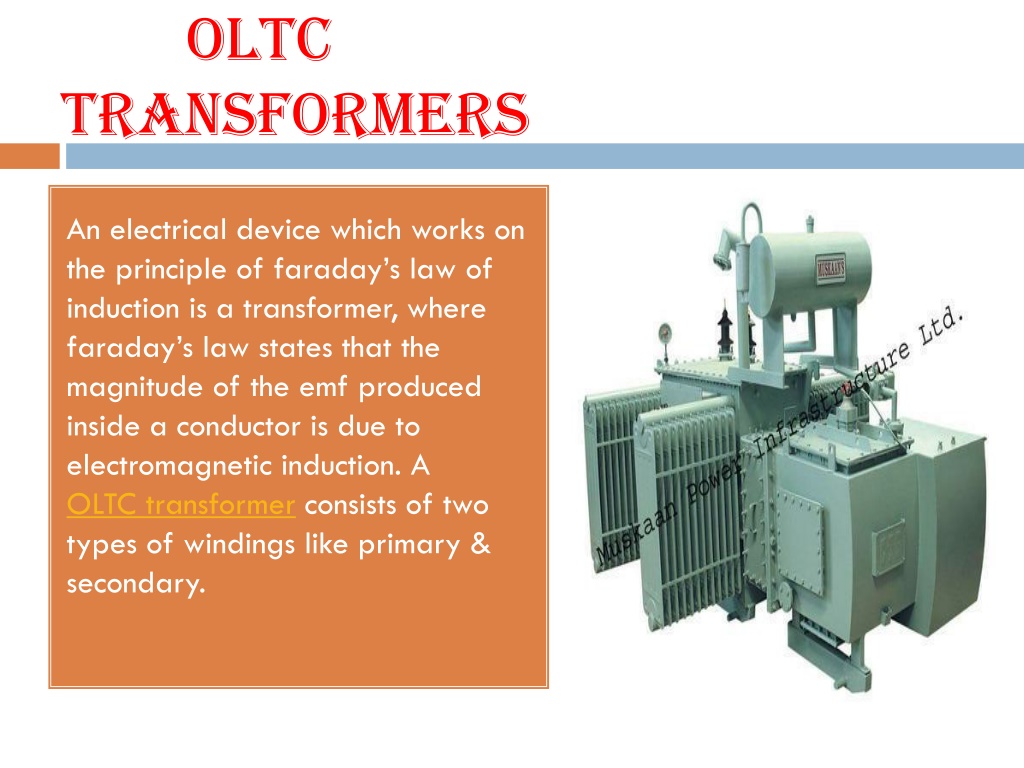 OLTC TRANSFORMERS

An electrical device which works on the principle of faraday's law of induction is a transformer, where faraday's law states that the magnitude of the emf produced inside a conductor is due to electromagnetic induction. A OLTC transformer consists of two types of windings like primary & secondary.

MUSKAAN'S

Muskaan Power Infrastructure Ltd.